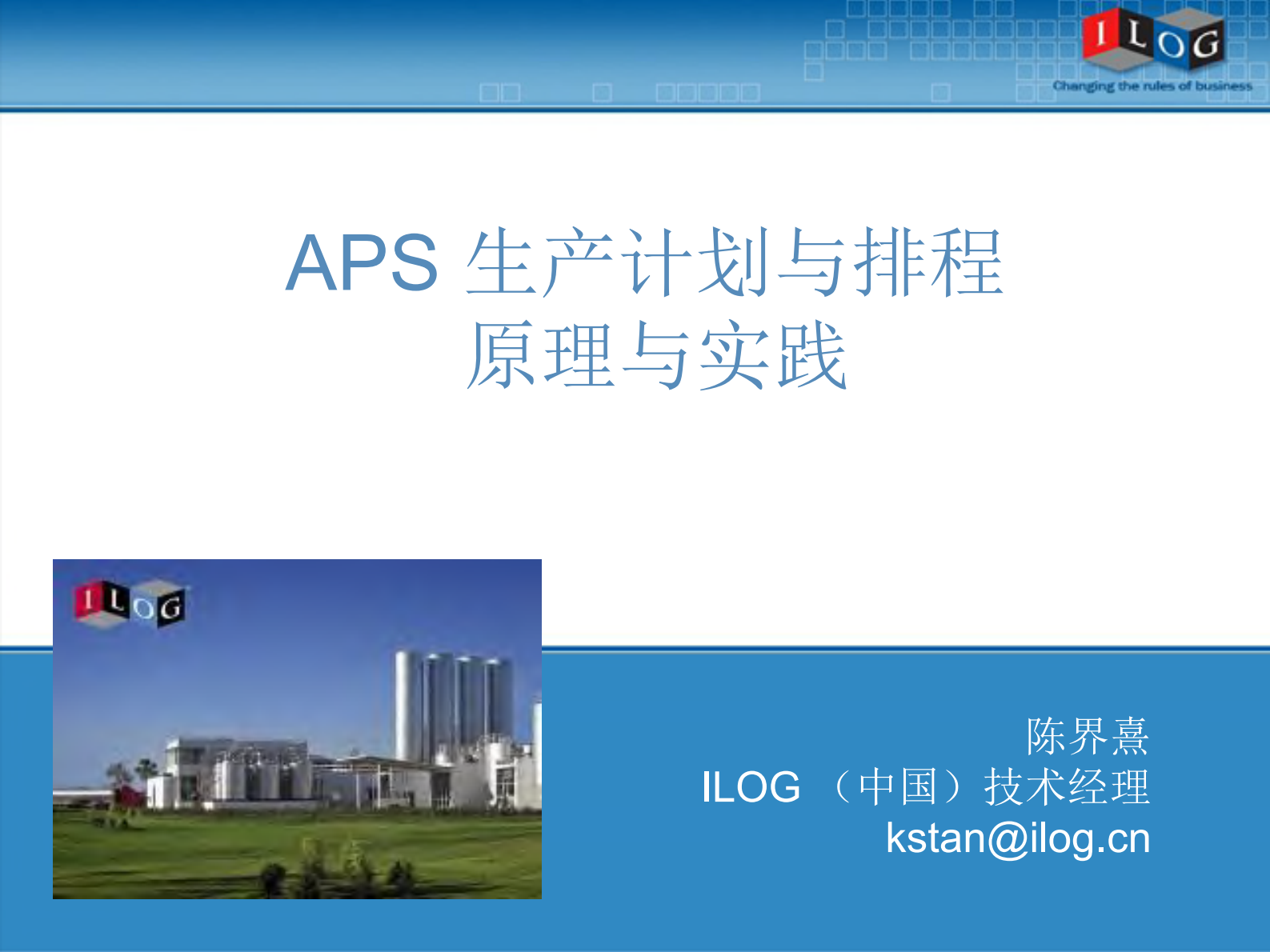 ILOG
Changing the rules of business

APS 生产计划与排程
原理与实践

ILOG

陈界熹
ILOG （中国）技术经理
kstan@ilog.cn